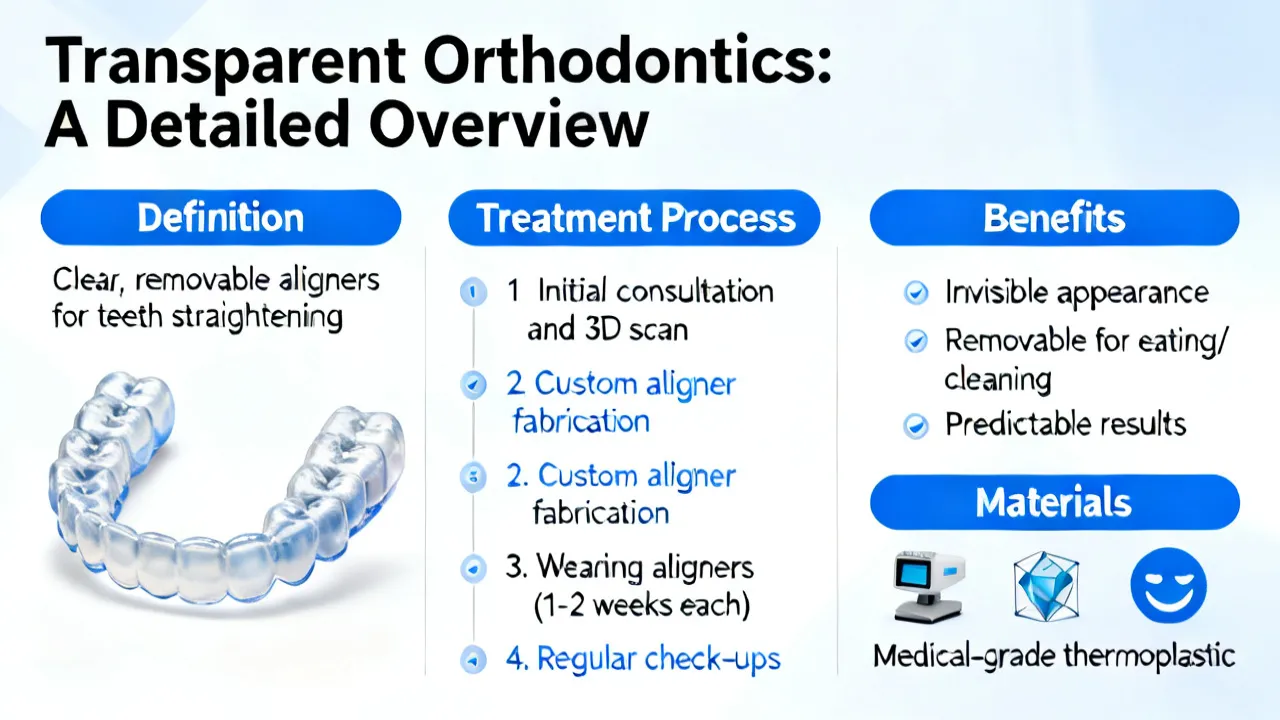 Transparent Orthodontics: A Detailed Overview

Definition

Clear, removable aligners for teeth straightening

Treatment Process

1 Initial consultation and 3D scan

2 Custom aligner fabrication

2. Custom aligner fabrication

3. Wearing aligners (1-2 weeks each)

4. Regular check-ups

Benefits

Invisible appearance

Removable for eating/ cleaning

Predictable results

Materials

Medical-grade thermoplastic